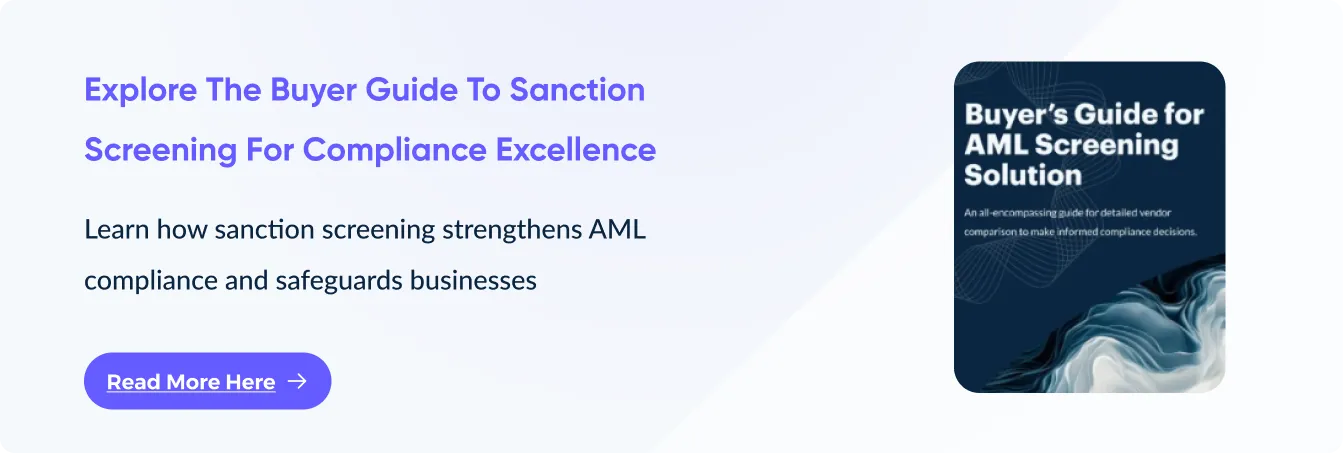 Explore The Buyer Guide To Sanction Screening For Compliance Excellence

Learn how sanction screening strengthens AML compliance and safeguards businesses

Read More Here →

Buyer's Guide for AML Screening Solution

An all-encompassing guide for detailed vendor comparison to make informed compliance decisions.